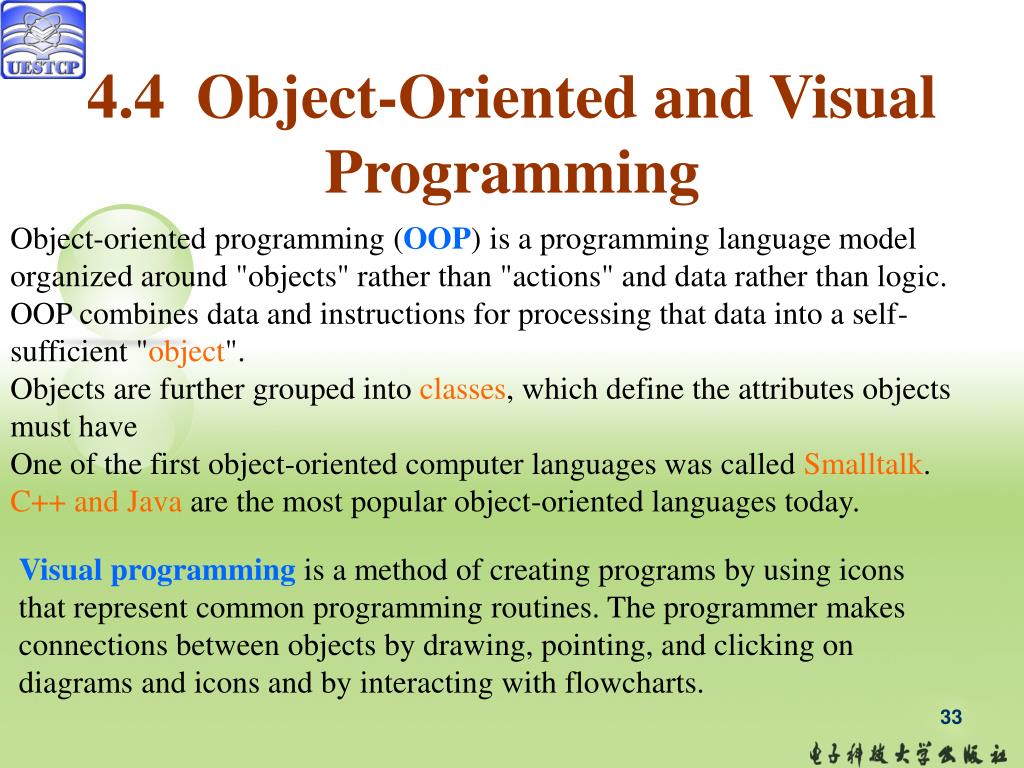 UESTCP

4.4 Object-Oriented and Visual Programming

Object-oriented programming (OOP) is a programming language model organized around "objects" rather than "actions" and data rather than logic. OOP combines data and instructions for processing that data into a self-sufficient "object".
Objects are further grouped into classes, which define the attributes objects must have
One of the first object-oriented computer languages was called Smalltalk.
C++ and Java are the most popular object-oriented languages today.

Visual programming is a method of creating programs by using icons that represent common programming routines. The programmer makes connections between objects by drawing, pointing, and clicking on diagrams and icons and by interacting with flowcharts.

33

电子科技大学出版社